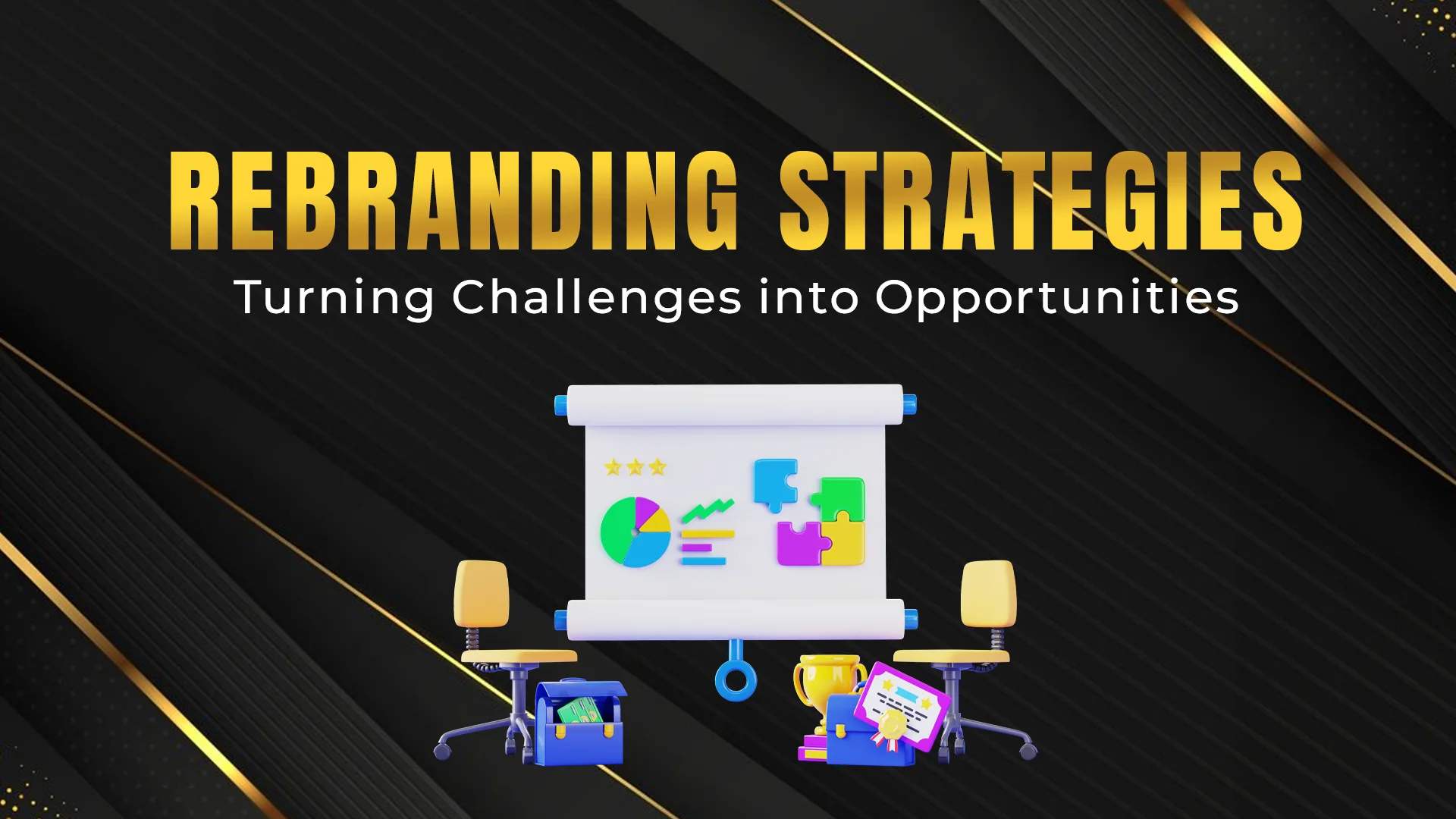 REBRANDING STRATEGIES
Turning Challenges into Opportunities